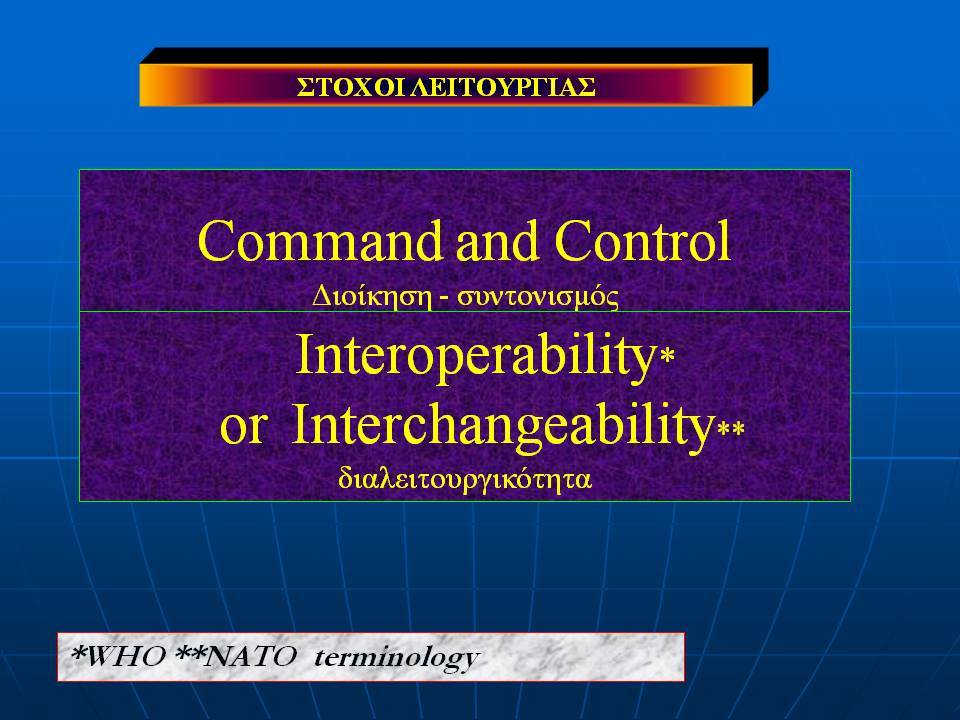 ΣΤΟΧΟΙ ΛΕΙΤΟΥΡΓΙΑΣ

Command and Control
Διοίκηση - συντονισμός

Interoperability*
or Interchangeability**
διαλειτουργικότητα

*WHO **NATO terminology